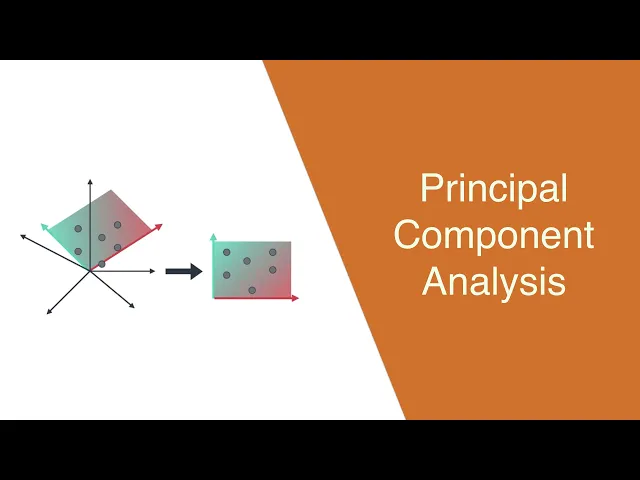 Principal Component Analysis